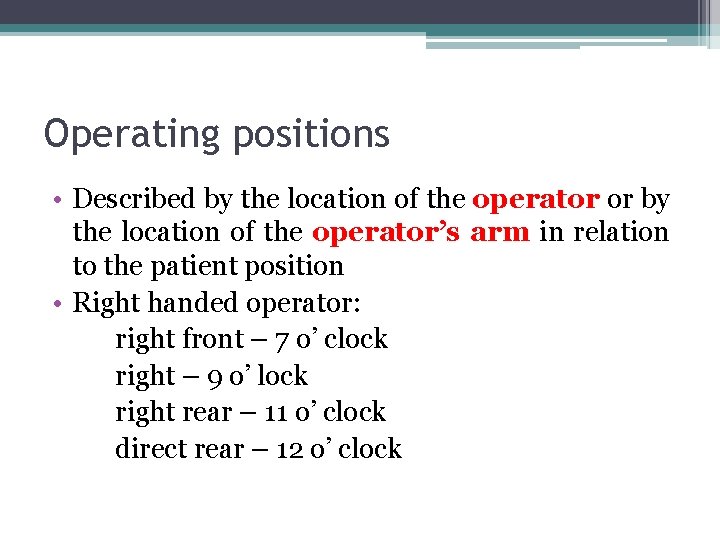 Operating positions

• Described by the location of the operator or by the location of the operator’s arm in relation to the patient position
• Right handed operator:
right front – 7 o’ clock
right – 9 o’ lock
right rear – 11 o’ clock
direct rear – 12 o’ clock